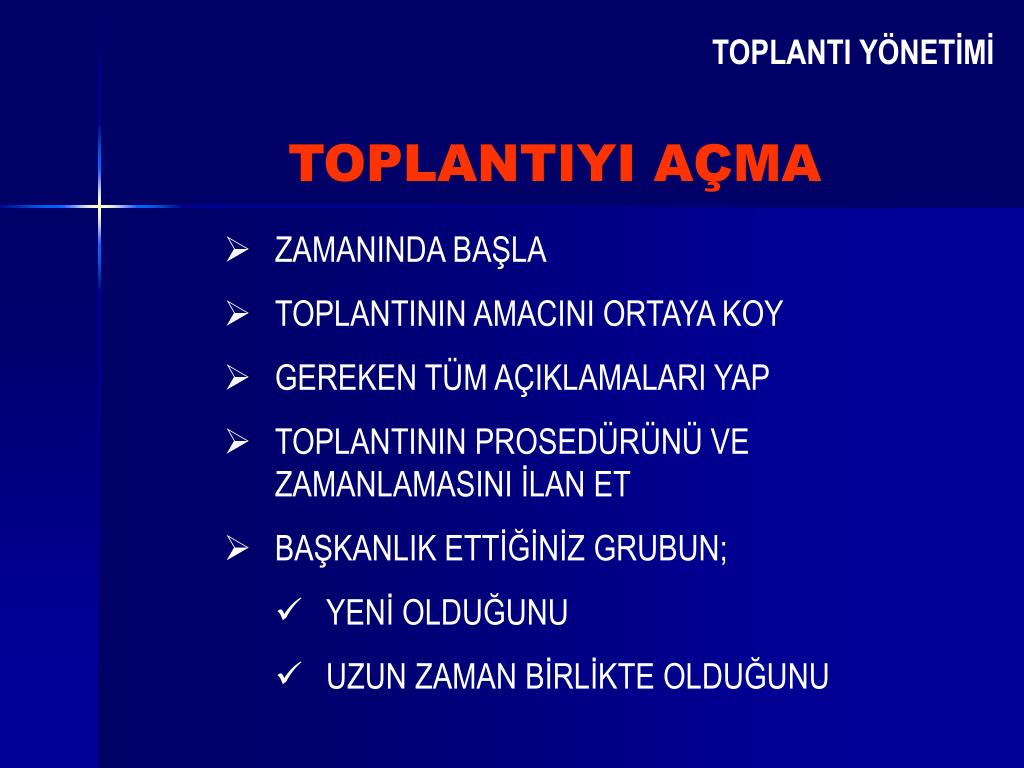 TOPLANTI YÖNETİMİ

TOPLANTIYI AÇMA

➢ ZAMANINDA BAŞLA

➢ TOPLANTININ AMACINI ORTAYA KOY

➢ GEREKEN TÜM AÇIKLAMALARI YAP

➢ TOPLANTININ PROSEDÜRÜNÜ VE ZAMANLAMASINI İLAN ET

➢ BAŞKANLIK ETTİĞİNİZ GRUBUN;

✓ YENİ OLDUĞUNU

✓ UZUN ZAMAN BİRLİKTE OLDUĞUNU